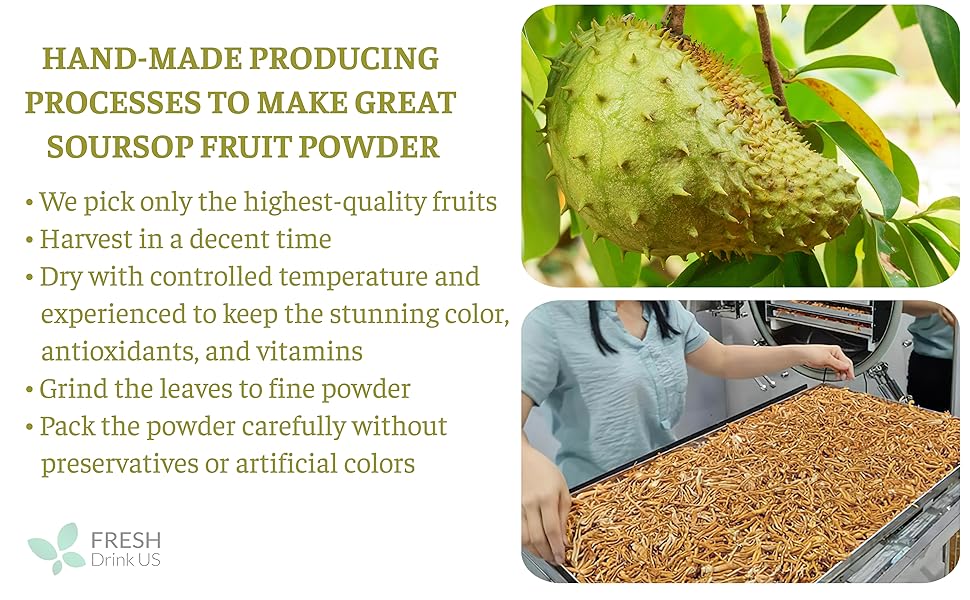 HAND-MADE PRODUCING PROCESSES TO MAKE GREAT SOURSOP FRUIT POWDER

• We pick only the highest-quality fruits
• Harvest in a decent time
• Dry with controlled temperature and experienced to keep the stunning color, antioxidants, and vitamins
• Grind the leaves to fine powder
• Pack the powder carefully without preservatives or artificial colors

FRESH Drink US